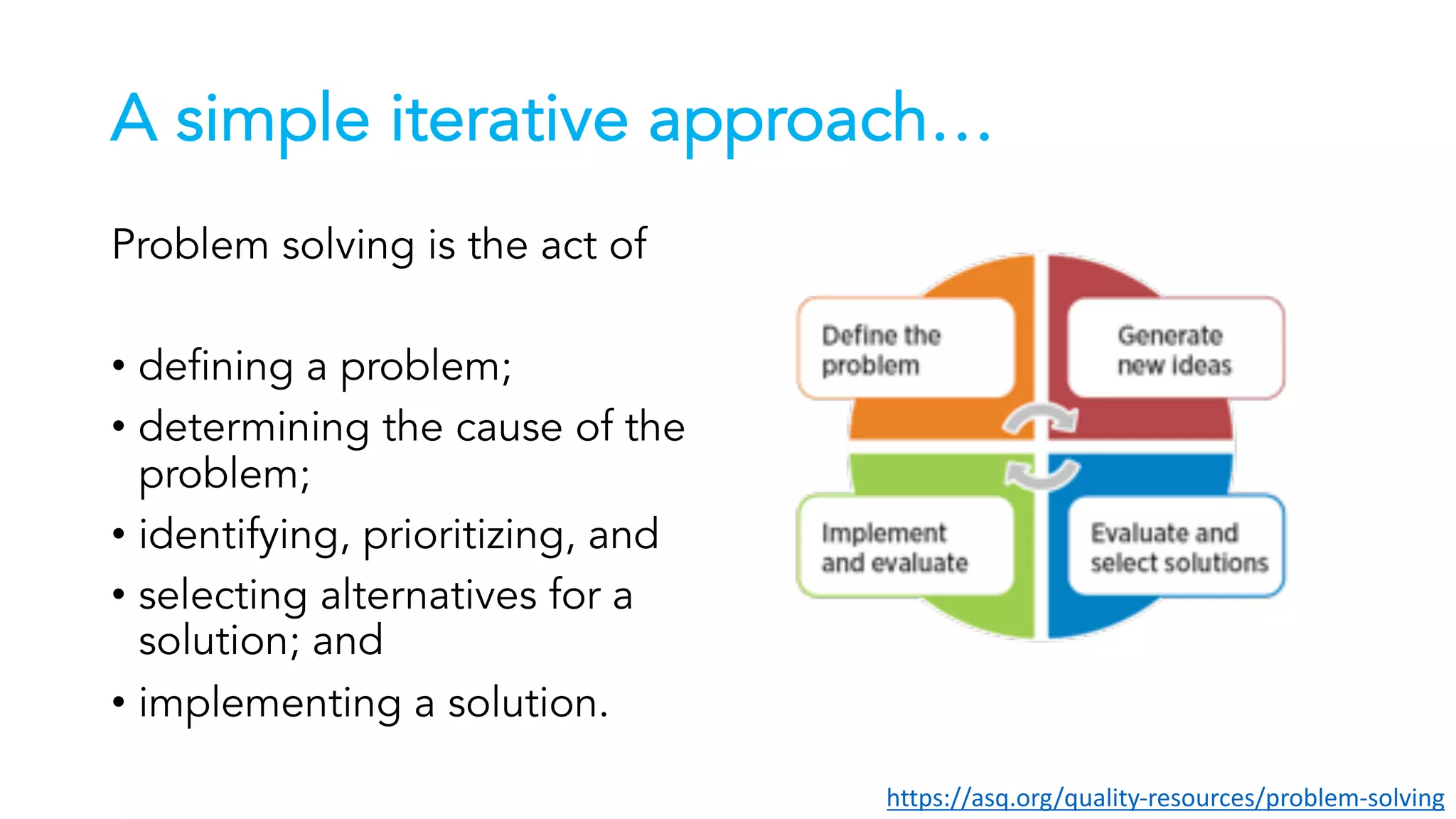 A simple iterative approach…

Problem solving is the act of

• defining a problem;
• determining the cause of the problem;
• identifying, prioritizing, and
• selecting alternatives for a solution; and
• implementing a solution.

Define the problem

Generate new ideas

Implement and evaluate

Evaluate and select solutions

https://asq.org/quality-resources/problem-solving